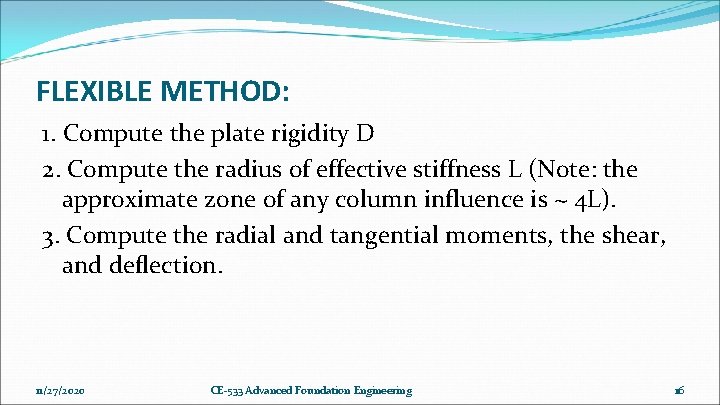 FLEXIBLE METHOD:

1. Compute the plate rigidity D

2. Compute the radius of effective stiffness L (Note: the approximate zone of any column influence is ~ 4L).

3. Compute the radial and tangential moments, the shear, and deflection.

11/27/2020

CE-533 Advanced Foundation Engineering

16